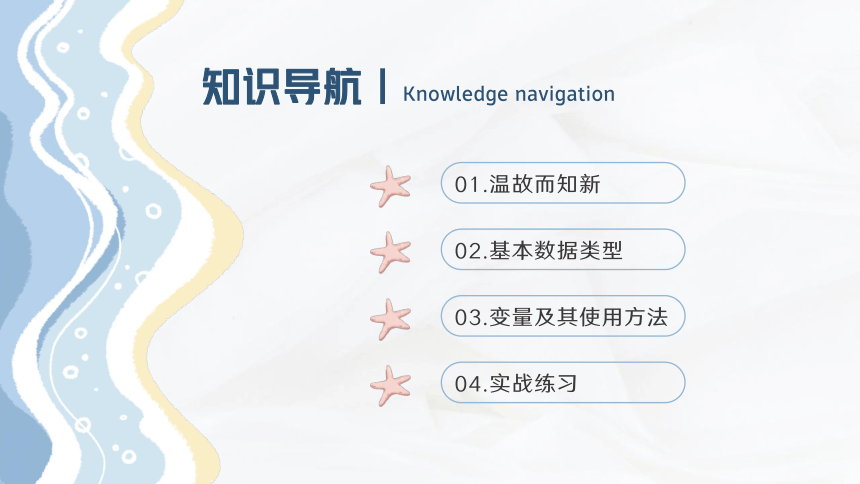 知识导航 | Knowledge navigation

01.温故而知新

02.基本数据类型

03.变量及其使用方法

04.实战练习